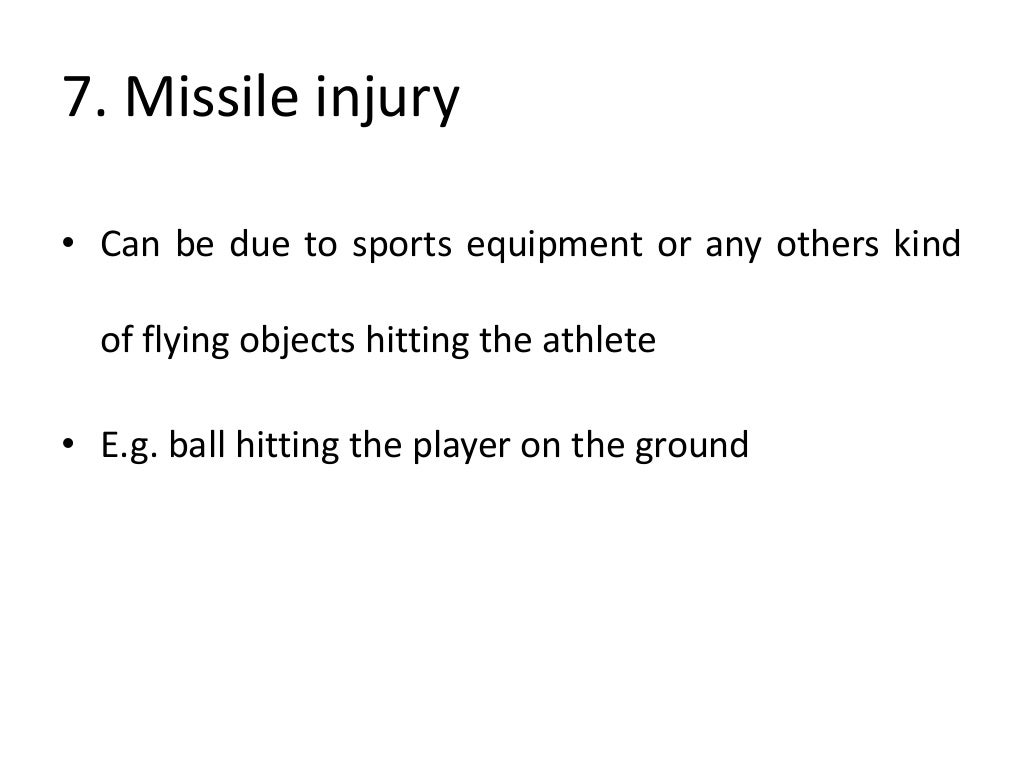 7. Missile injury

• Can be due to sports equipment or any others kind of flying objects hitting the athlete

• E.g. ball hitting the player on the ground